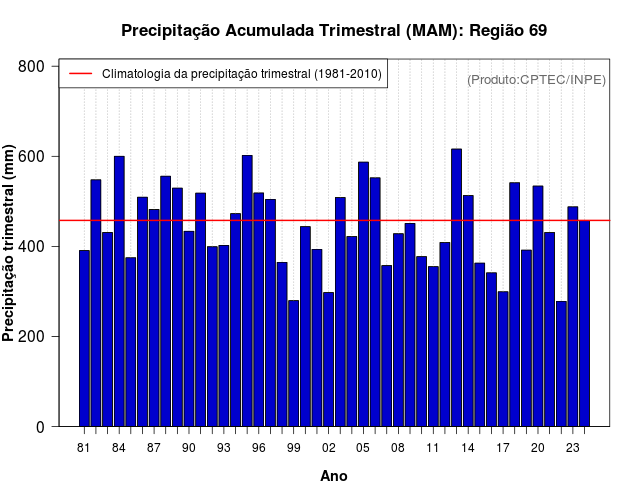 Precipitação Acumulada Trimestral (MAM): Região 69

Climatologia da precipitação trimestral (1981-2010)

(Produto:CPTEC/INPE)

Precipitação trimestral (mm)

800
600
400
200
0

81 84 87 90 93 96 99 02 05 08 11 14 17 20 23

Ano